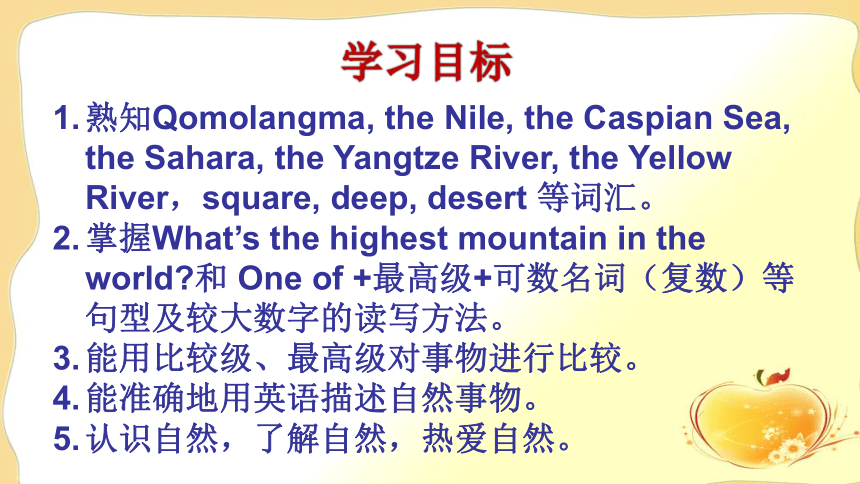 学习目标

1. 熟知Qomolangma, the Nile, the Caspian Sea, the Sahara, the Yangtze River, the Yellow River，square, deep, desert 等词汇。

2. 掌握What’s the highest mountain in the world?和 One of +最高级+可数名词（复数）等句型及较大数字的读写方法。

3. 能用比较级、最高级对事物进行比较。

4. 能准确地用英语描述自然事物。

5. 认识自然，了解自然，热爱自然。